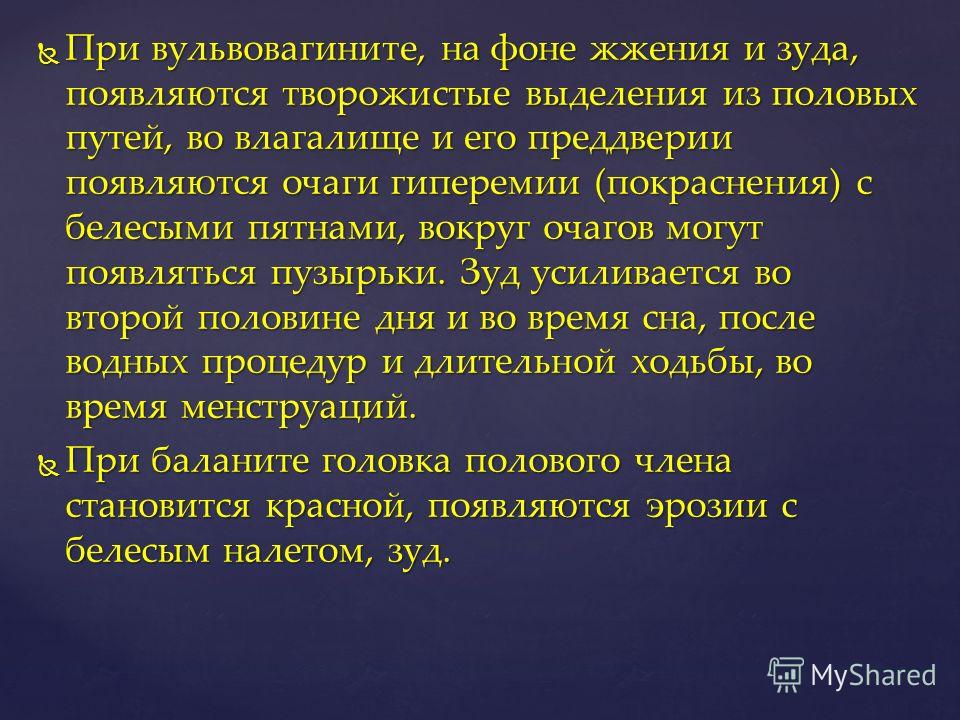 При вульвовагините, на фоне жжения и зуда, появляются творожистые выделения из половых путей, во влагалище и его преддверии появляются очаги гиперемии (покраснения) с белесыми пятнами, вокруг очагов могут появляться пузырьки. Зуд усиливается во второй половине дня и во время сна, после водных процедур и длительной ходьбы, во время менструаций.

При баланите головка полового члена становится красной, появляются эрозии с белесым налетом, зуд.

MyShared